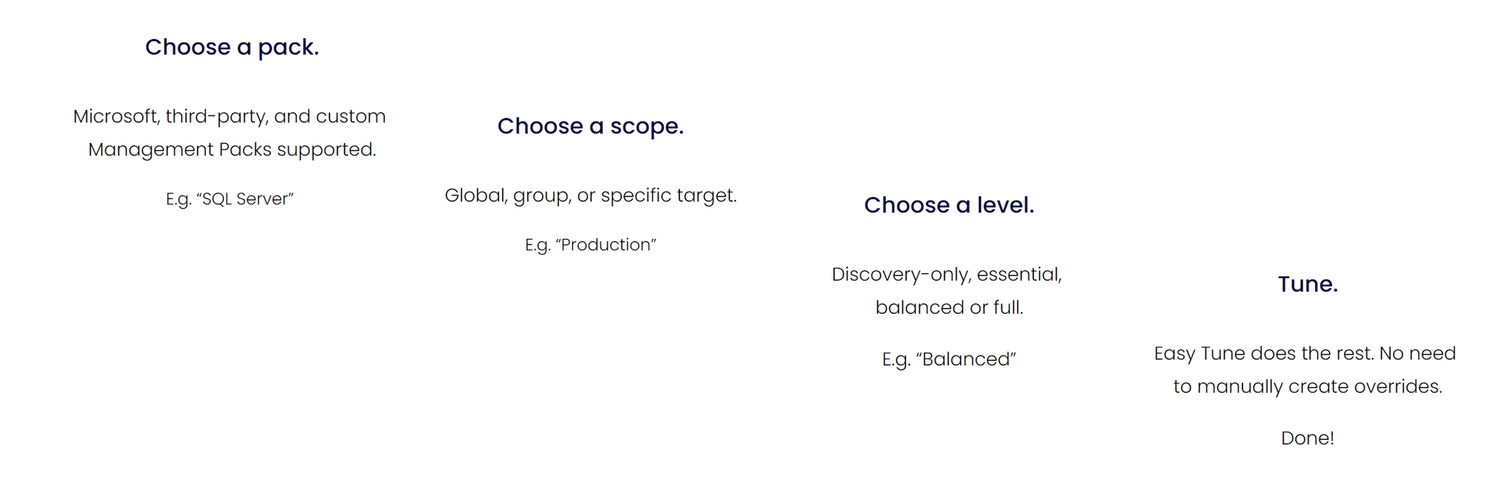 Choose a pack.

Microsoft, third-party, and custom Management Packs supported.

E.g. “SQL Server”

Choose a scope.

Global, group, or specific target.

E.g. “Production”

Choose a level.

Discovery-only, essential, balanced or full.

E.g. “Balanced”

Tune.

Easy Tune does the rest. No need to manually create overrides.

Done!